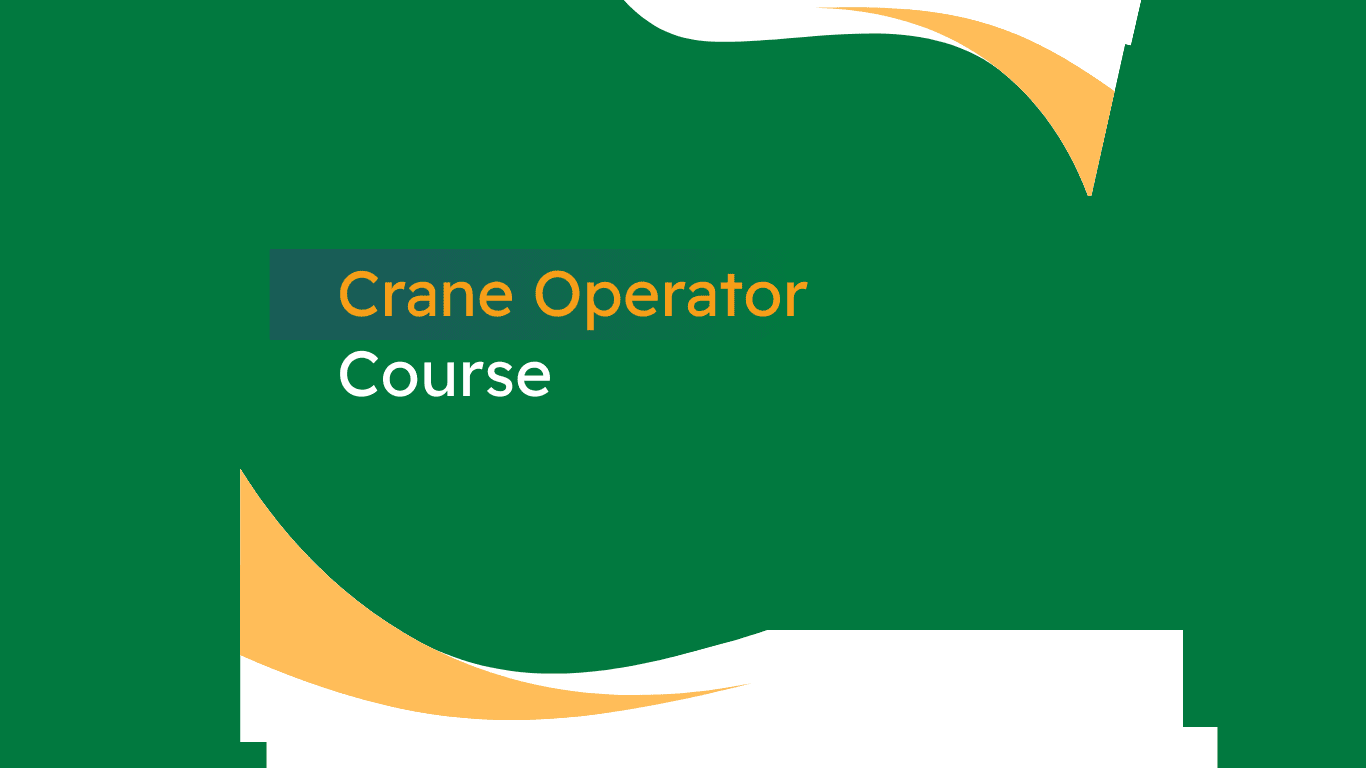 Crane Operator
Course